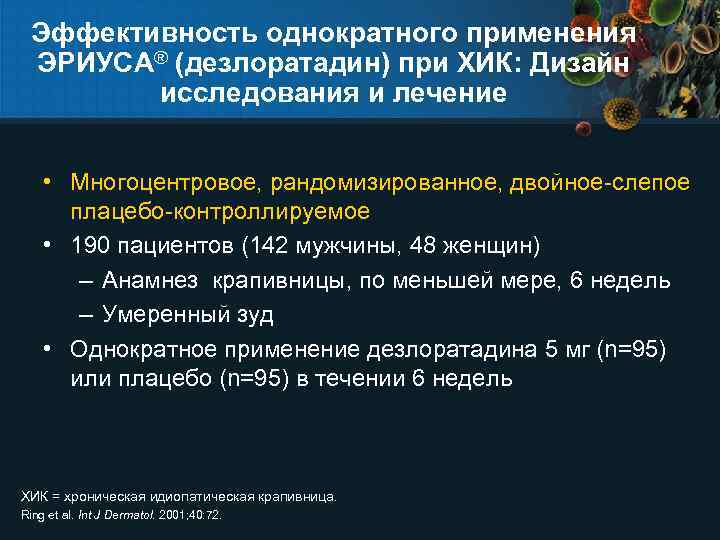 Эффективность однократного применения ЭРИУСА® (дезлоратадин) при ХИК: Дизайн исследования и лечение

• Многоцентровое, рандомизированное, двойное-слепое плацебо-контроллируемое

• 190 пациентов (142 мужчины, 48 женщин)

– Анамнез крапивницы, по меньшей мере, 6 недель

– Умеренный зуд

• Однократное применение дезлоратадина 5 мг (n=95) или плацебо (n=95) в течении 6 недель

ХИК = хроническая идиопатическая крапивница.
Ring et al. Int J Dermatol. 2001;40:72.